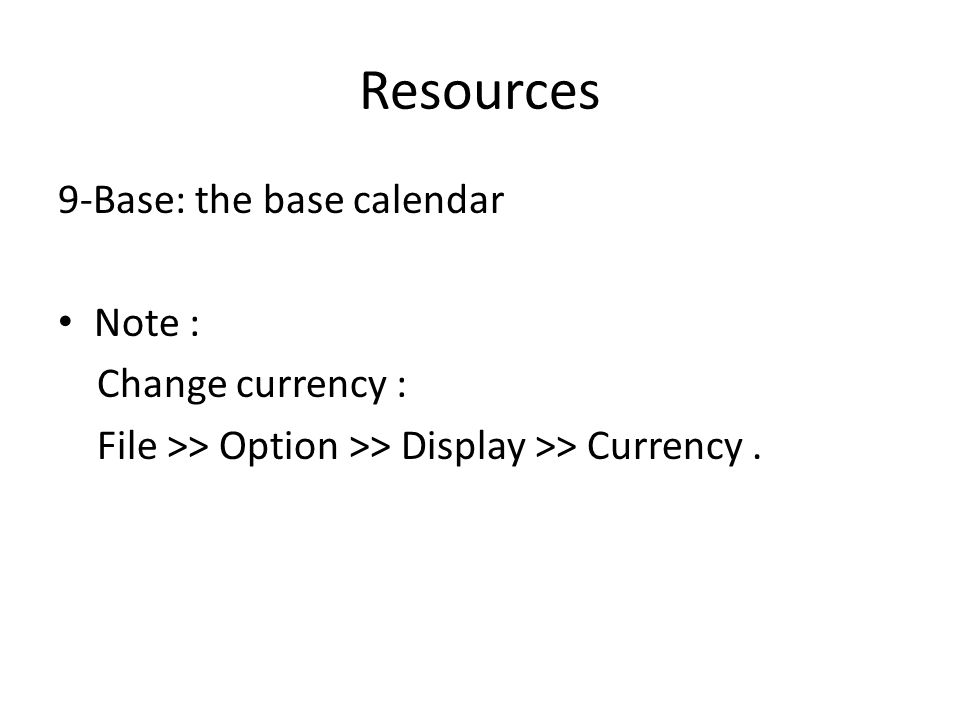 Resources

9-Base: the base calendar

• Note :
Change currency :
File >> Option >> Display >> Currency .